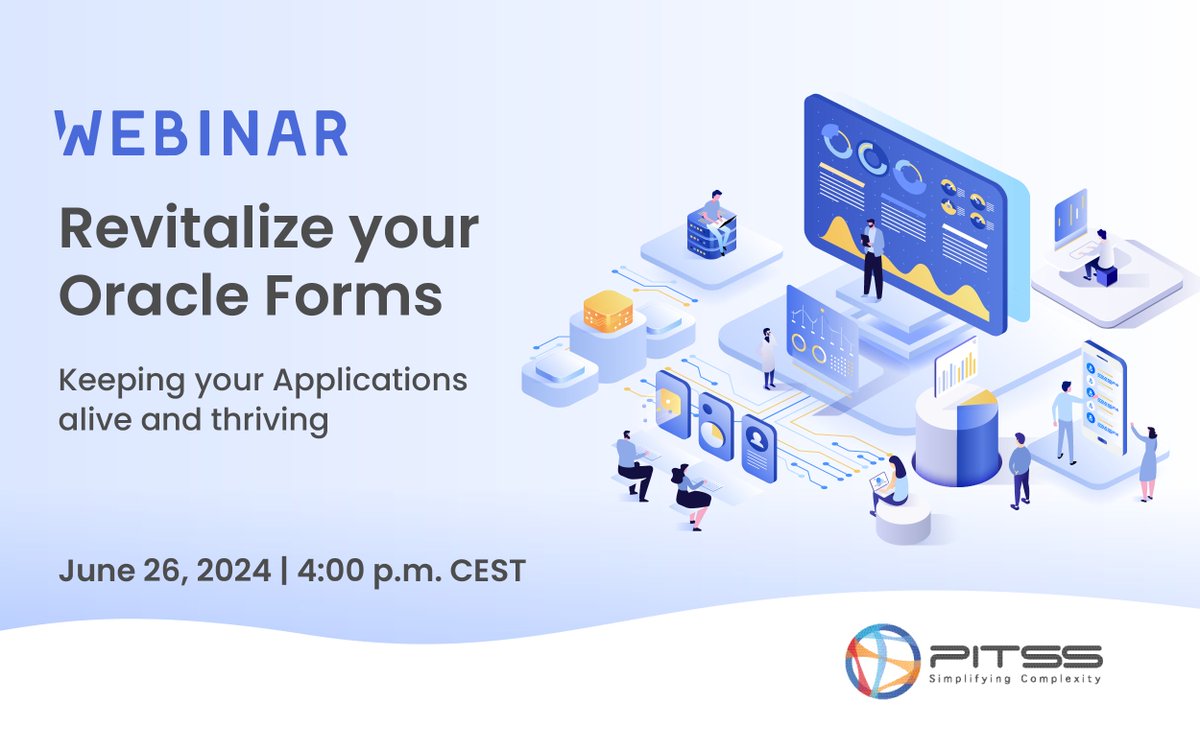 WEBINAR

Revitalize your Oracle Forms

Keeping your Applications alive and thriving

June 26, 2024 | 4:00 p.m. CEST

PITSS
Simplifying Complexity